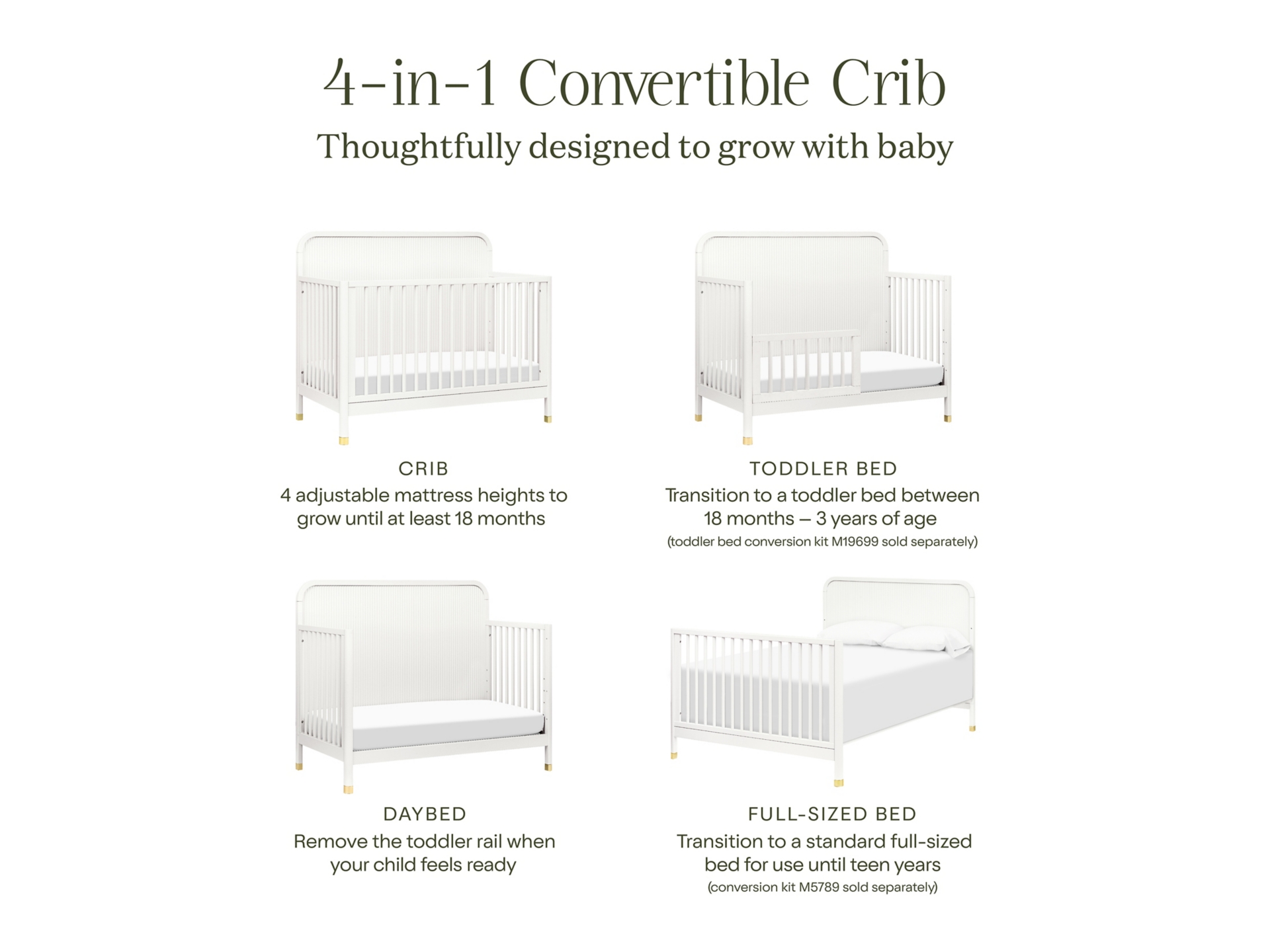 4-in-1 Convertible Crib
Thoughtfully designed to grow with baby

CRIB
4 adjustable mattress heights to grow until at least 18 months

TODDLER BED
Transition to a toddler bed between 18 months – 3 years of age
(toddler bed conversion kit M19699 sold separately)

DAYBED
Remove the toddler rail when your child feels ready

FULL-SIZED BED
Transition to a standard full-sized bed for use until teen years
(conversion kit M5789 sold separately)